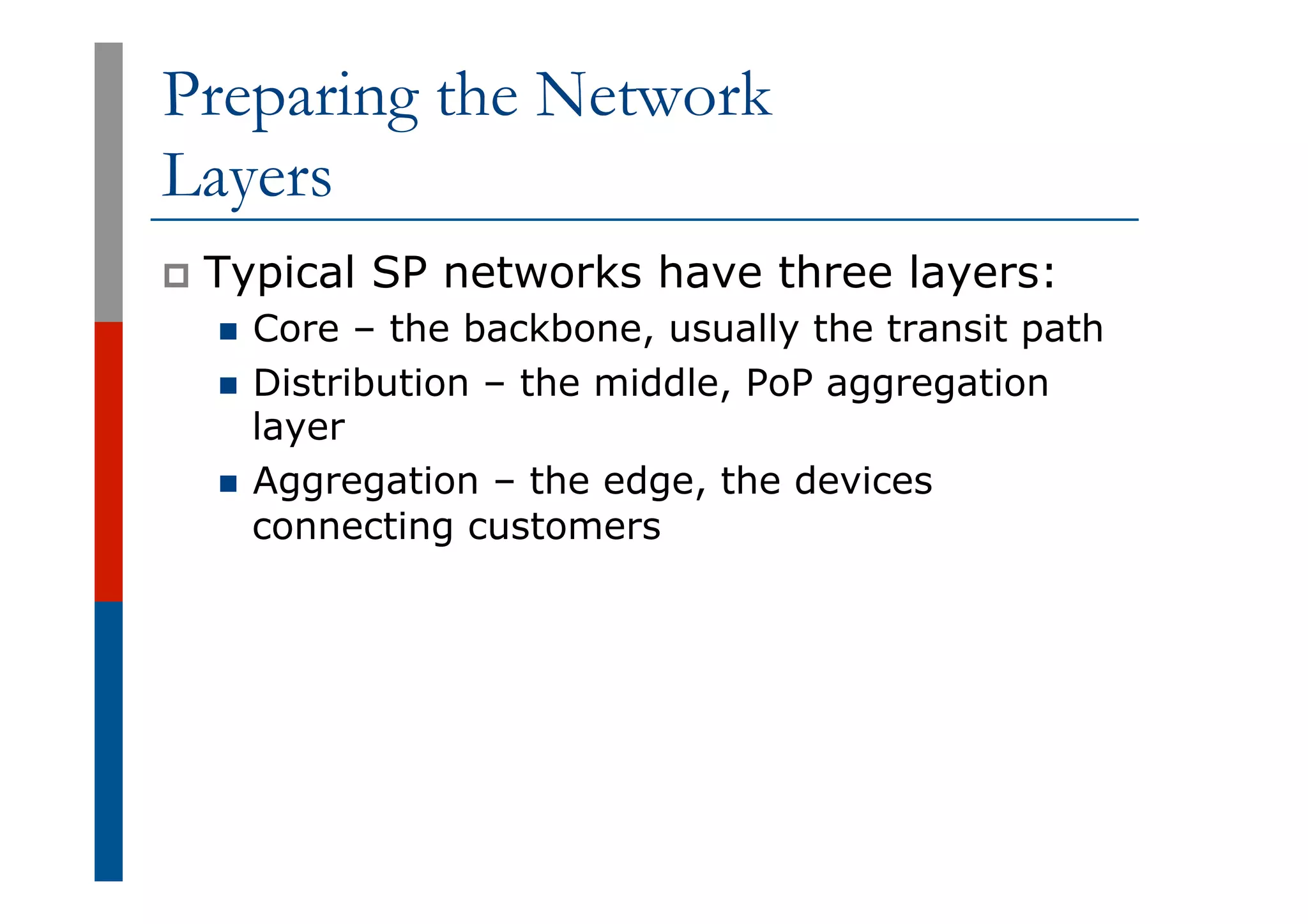 Preparing the Network Layers

Typical SP networks have three layers:

Core – the backbone, usually the transit path

Distribution – the middle, PoP aggregation layer

Aggregation – the edge, the devices connecting customers